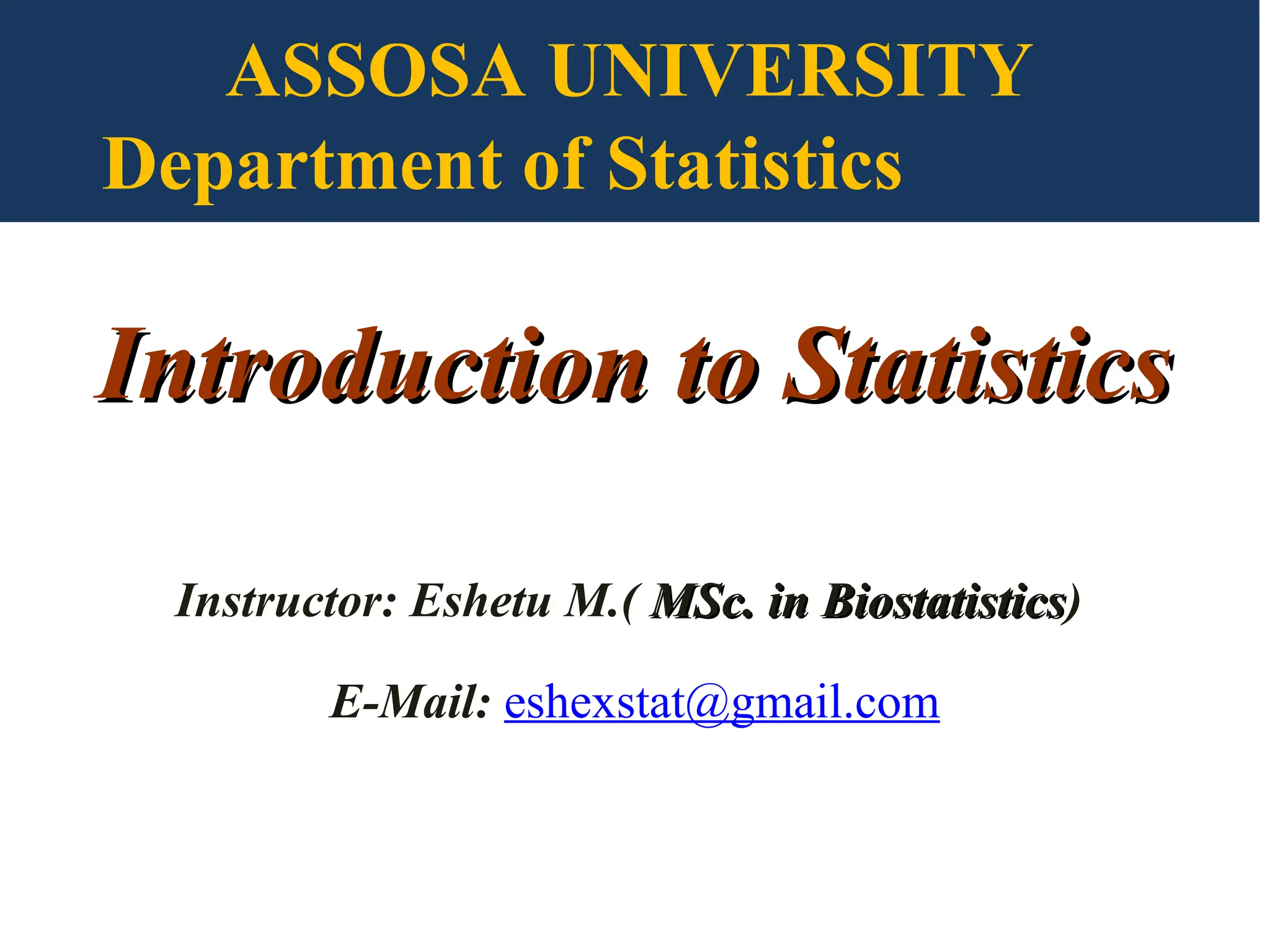 ASSOSA UNIVERSITY
Department of Statistics

Introduction to Statistics

Instructor: Eshetu M.( MSc. in Biostatistics)

E-Mail: eshexstat@gmail.com